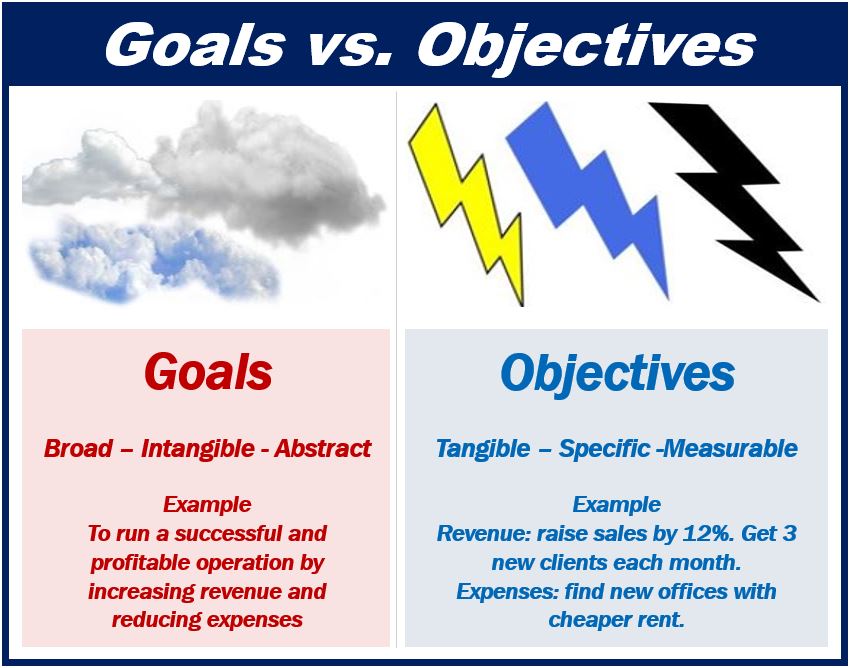 Goals vs. Objectives

Goals

Broad – Intangible - Abstract

Example
To run a successful and profitable operation by increasing revenue and reducing expenses

Objectives

Tangible – Specific -Measurable

Example
Revenue: raise sales by 12%. Get 3 new clients each month.
Expenses: find new offices with cheaper rent.